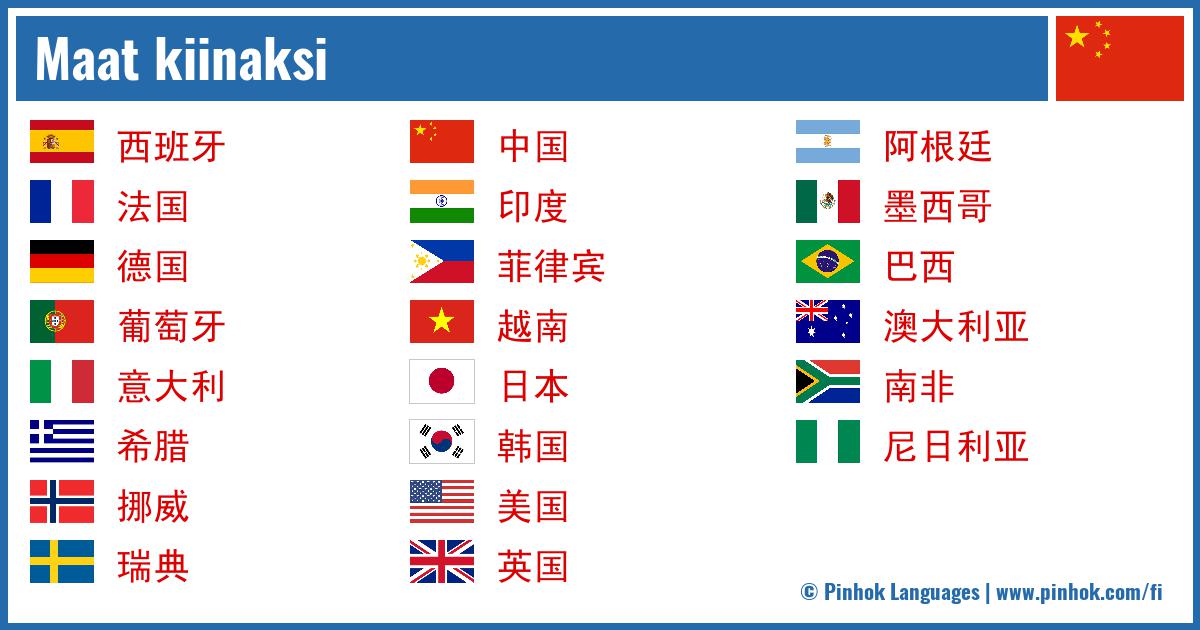 Maat kiinaksi

西班牙
法国
德国
葡萄牙
意大利
希腊
挪威
瑞典

中国
印度
菲律宾
越南
日本
韩国
美国
英国

阿根廷
墨西哥
巴西
澳大利亚
南非
尼日利亚

© Pinhok Languages | www.pinhok.com/fi